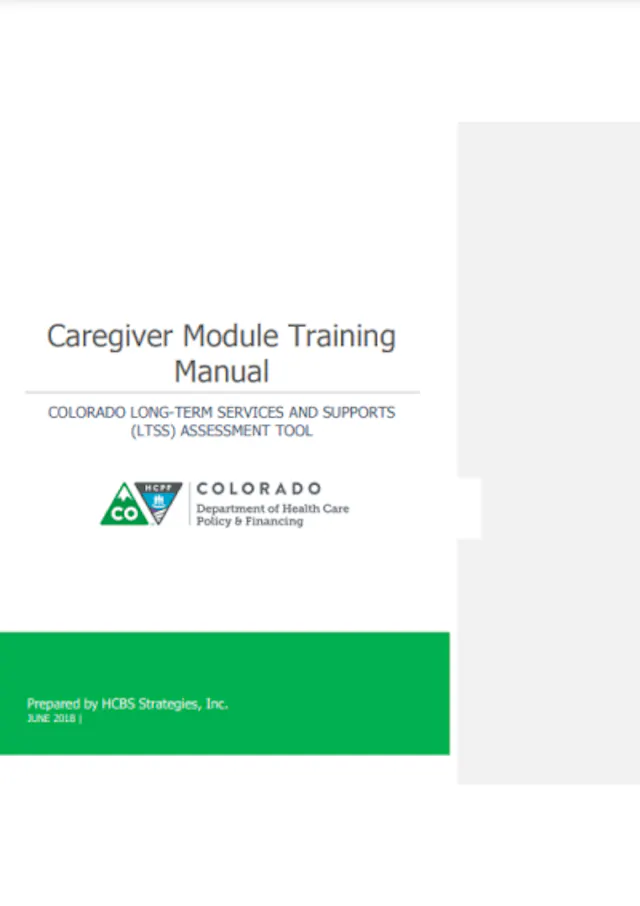 Caregiver Module Training Manual

COLORADO LONG-TERM SERVICES AND SUPPORTS (LTSS) ASSESSMENT TOOL

CO HCPF COLORADO
Department of Health Care Policy & Financing

Prepared by HCBS Strategies, Inc.
JUNE 2018 |